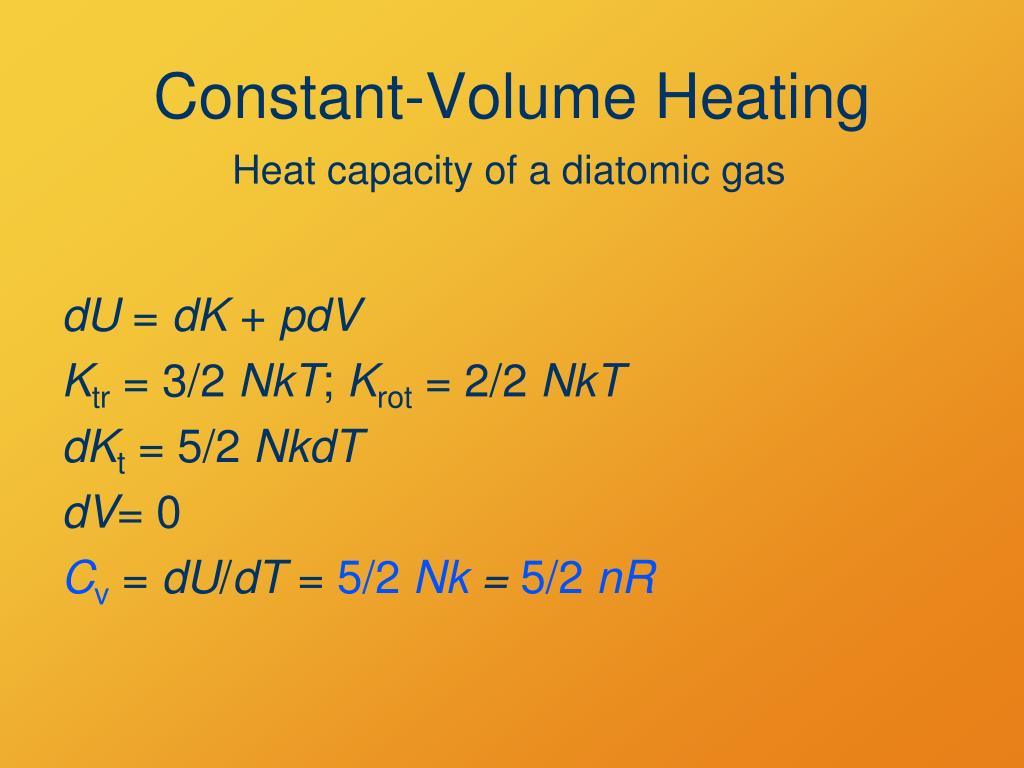 Constant-Volume Heating

Heat capacity of a diatomic gas

$dU = dK + pdV$

$K_{tr} = 3/2\ NkT$; $K_{rot} = 2/2\ NkT$

$dK_t = 5/2\ NkdT$

$dV = 0$

$C_v = dU/dT = 5/2\ Nk = 5/2\ nR$